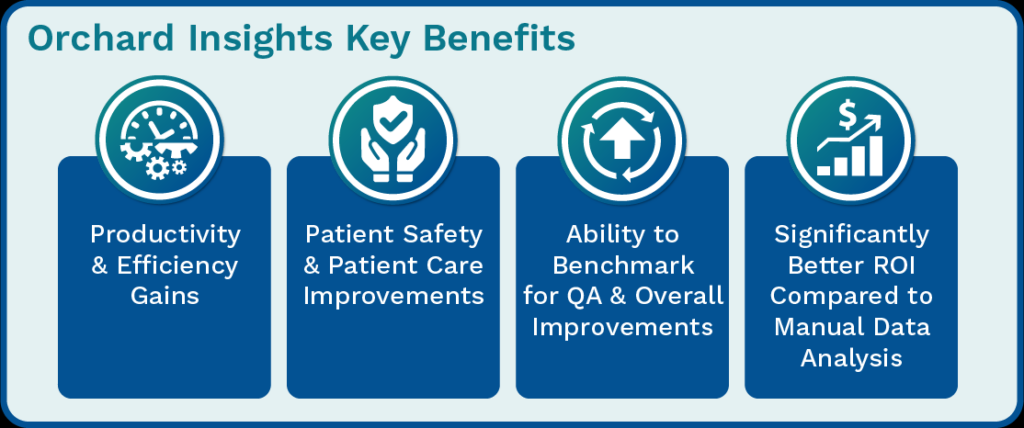 Orchard Insights Key Benefits

Productivity & Efficiency Gains

Patient Safety & Patient Care Improvements

Ability to Benchmark for QA & Overall Improvements

Significantly Better ROI Compared to Manual Data Analysis